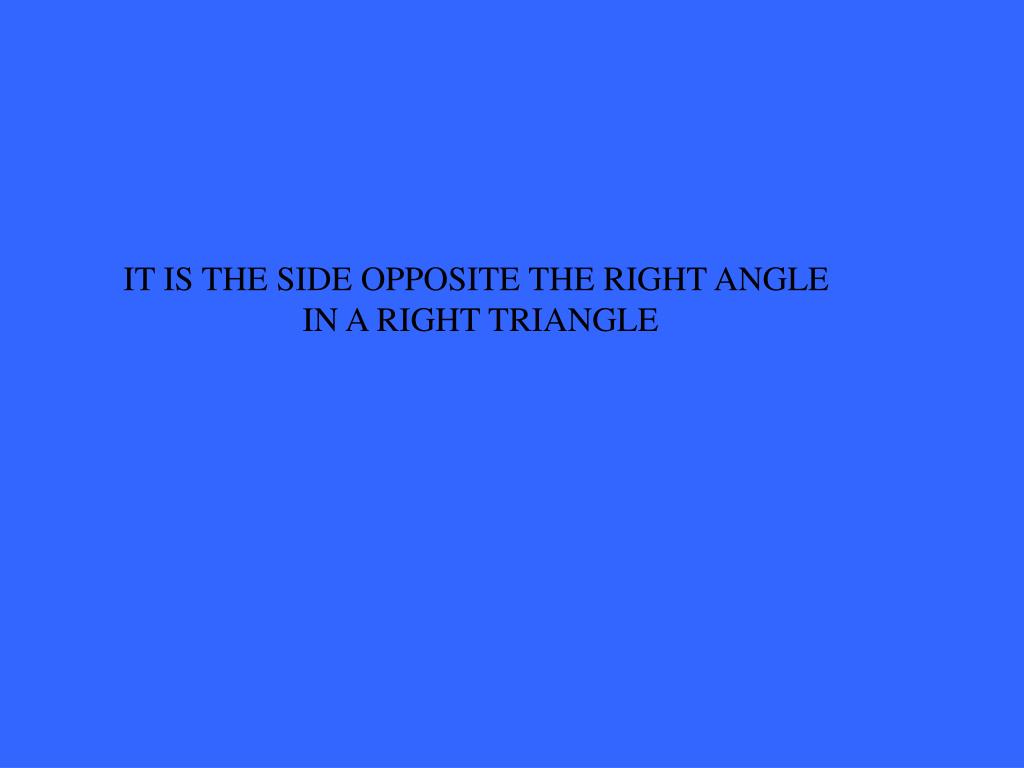 IT IS THE SIDE OPPOSITE THE RIGHT ANGLE IN A RIGHT TRIANGLE